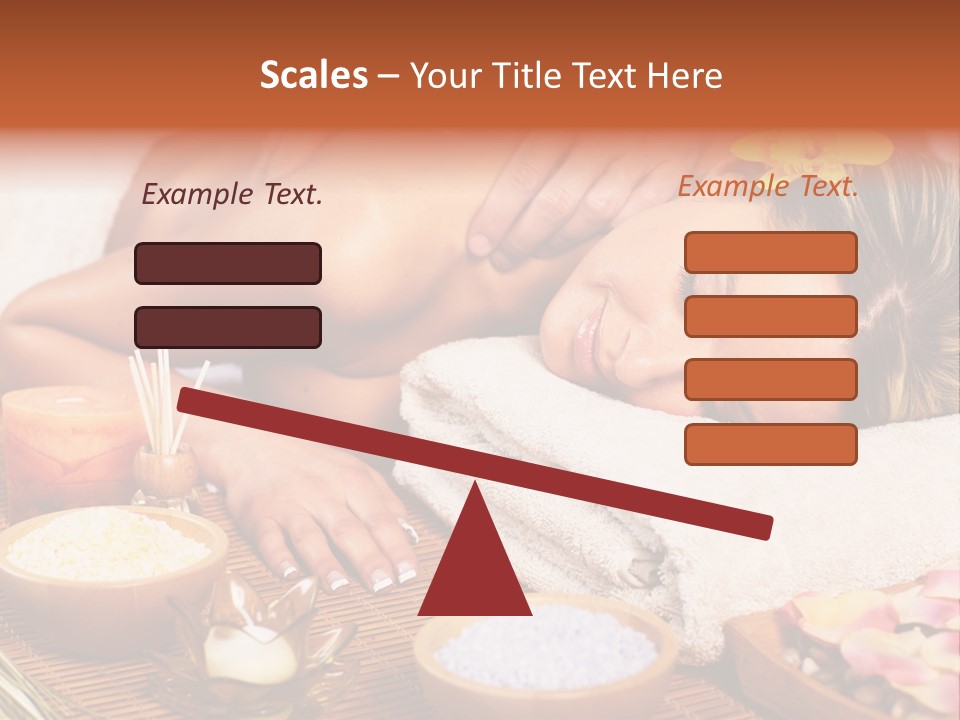 Scales – Your Title Text Here

Example Text.

Example Text.